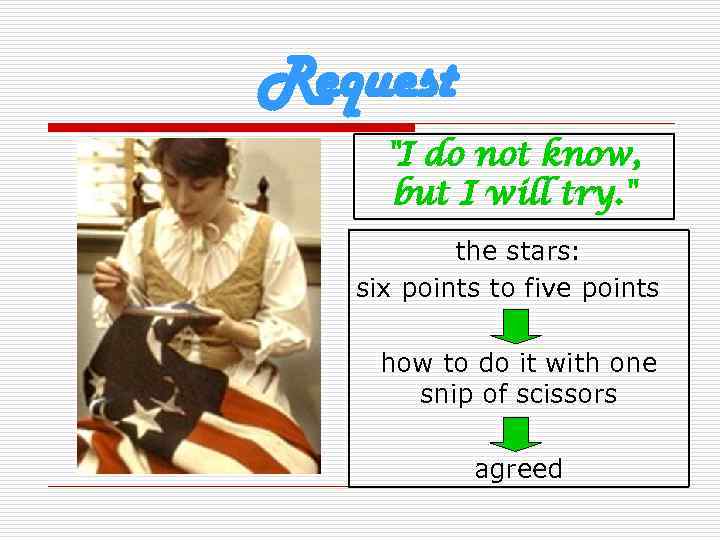 Request

"I do not know, but I will try."

the stars:
six points to five points

how to do it with one snip of scissors

agreed